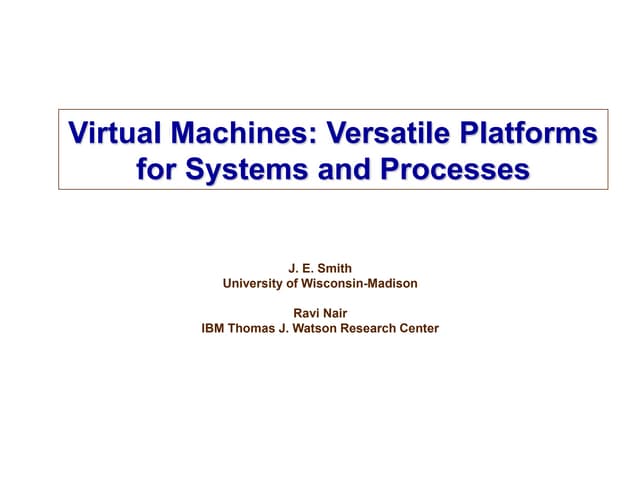 Virtual Machines: Versatile Platforms for Systems and Processes

J. E. Smith
University of Wisconsin-Madison

Ravi Nair
IBM Thomas J. Watson Research Center